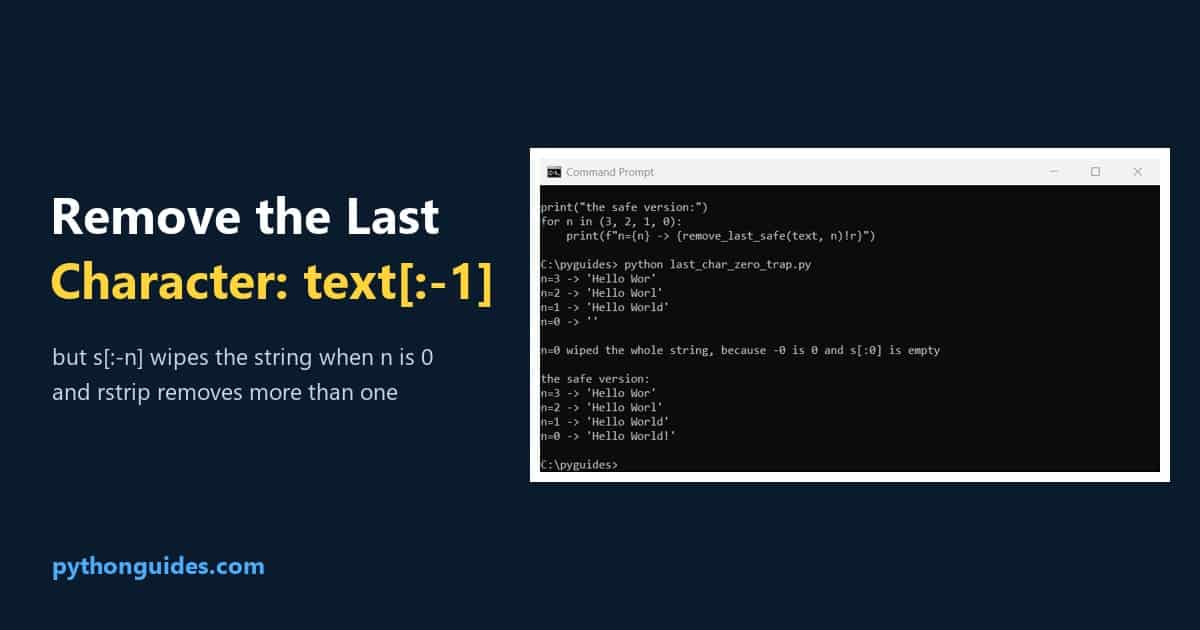 Remove the Last
Character: text[:-1]

but s[:-n] wipes the string when n is 0 and rstrip removes more than one

pythonguides.com

Command Prompt

print("the safe version:")
for n in (3, 2, 1, 0):
    print(f"n={n} -> {remove_last_safe(text, n)!r}")

C:\pyguides> python last_char_zero_trap.py
n=3 -> 'Hello Wor'
n=2 -> 'Hello Worl'
n=1 -> 'Hello World'
n=0 -> ''

n=0 wiped the whole string, because -0 is 0 and s[:0] is empty

the safe version:
n=3 -> 'Hello Wor'
n=2 -> 'Hello Worl'
n=1 -> 'Hello World'
n=0 -> 'Hello World!'

C:\pyguides>